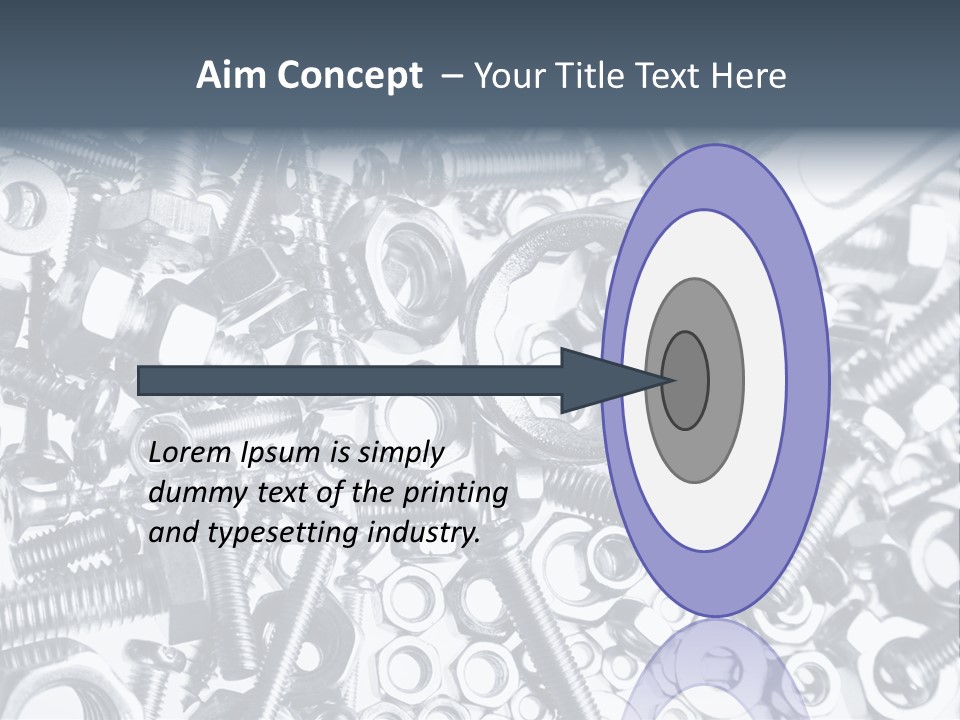 Aim Concept – Your Title Text Here

Lorem Ipsum is simply dummy text of the printing and typesetting industry.